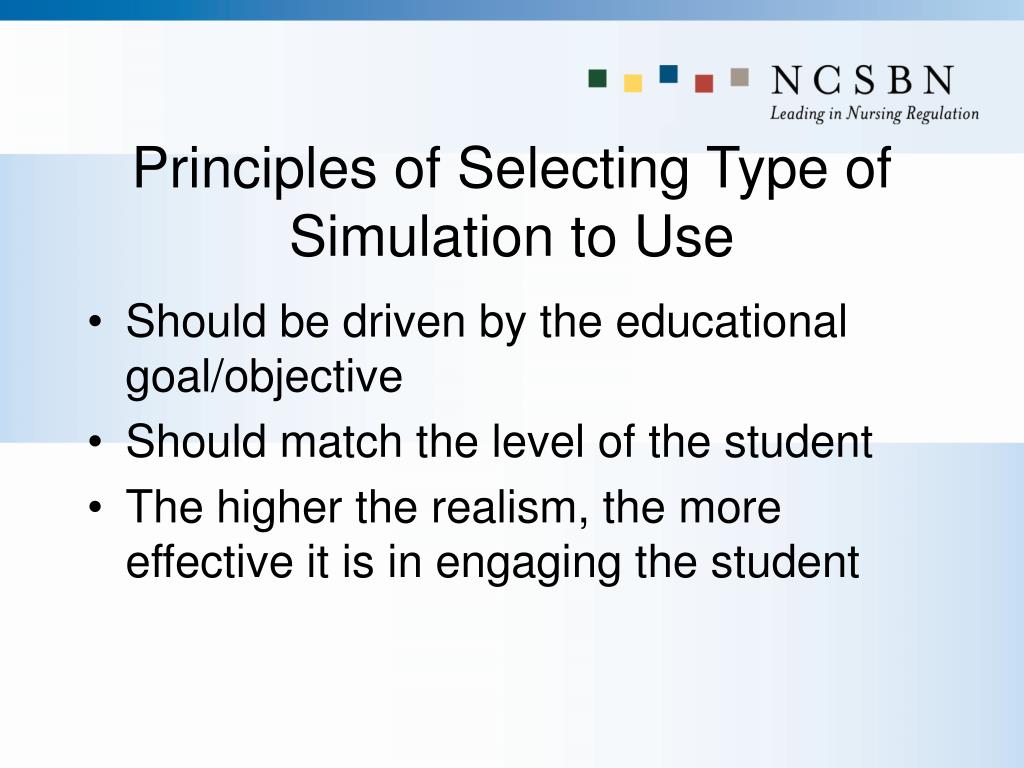 NCSBN
Leading in Nursing Regulation

Principles of Selecting Type of Simulation to Use

• Should be driven by the educational goal/objective
• Should match the level of the student
• The higher the realism, the more effective it is in engaging the student